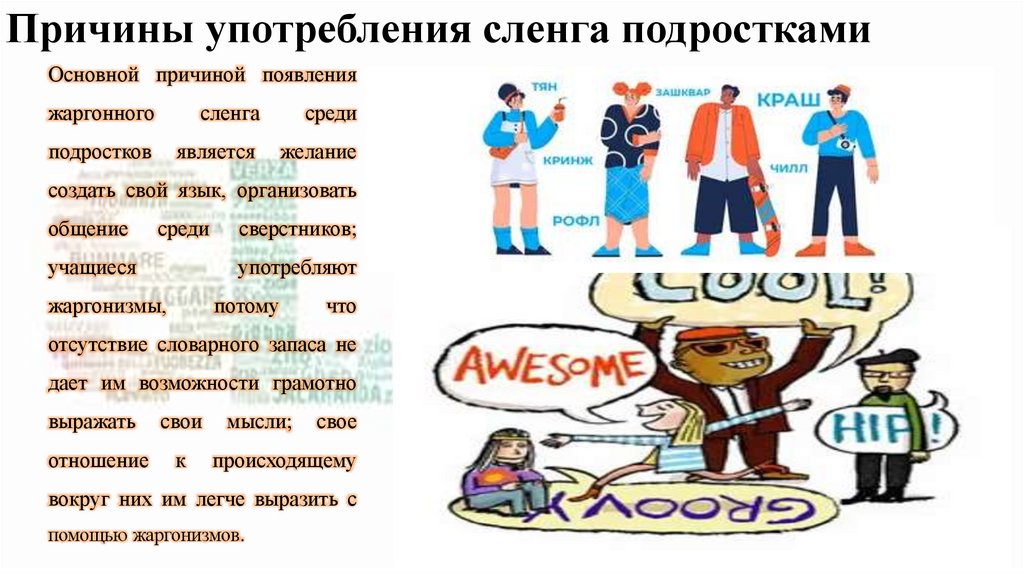 Причины употребления сленга подростками

Основной причиной появления жаргонного сленга среди подростков является желание создать свой язык, организовать общение среди сверстников; учащиеся употребляют жаргонизмы, потому что отсутствие словарного запаса не дает им возможности грамотно выражать свои мысли; свое отношение к происходящему вокруг них им легче выразить с помощью жаргонизмов.

ТЯН
ЗАШКВАР
КРАШ
КРИНЖ
ЧИЛЛ
РОФЛ

COOL!
AWESOME
HIP!
GROOVY